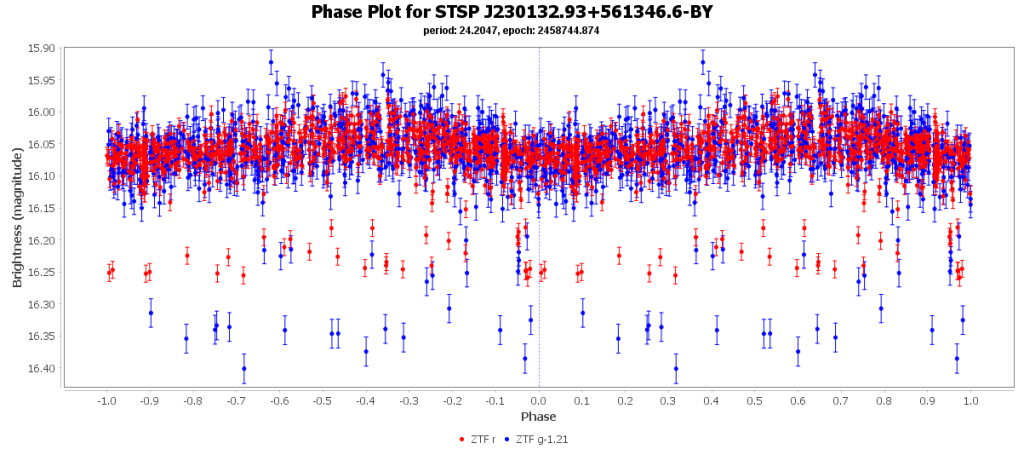 Phase Plot for STSP J230132.93+561346.6-BY

period: 24.2047, epoch: 2458744.874

Brightness (magnitude)

15.90
15.95
16.00
16.05
16.10
16.15
16.20
16.25
16.30
16.35
16.40

-1.0 -0.9 -0.8 -0.7 -0.6 -0.5 -0.4 -0.3 -0.2 -0.1 0.0 0.1 0.2 0.3 0.4 0.5 0.6 0.7 0.8 0.9 1.0

Phase

ZTF r  ZTF g-1.21